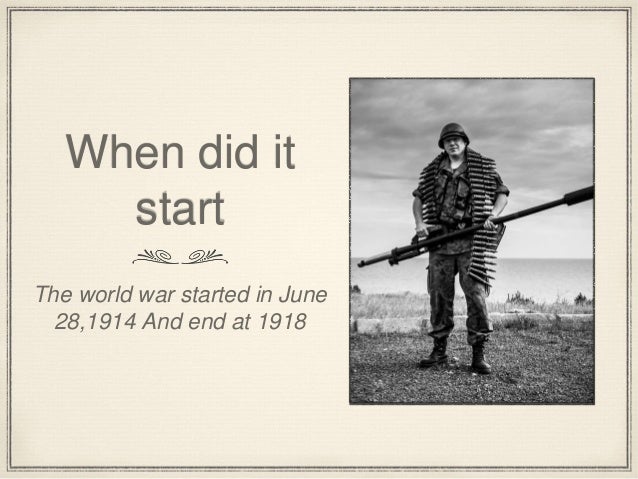 When did it start

The world war started in June 28,1914 And end at 1918